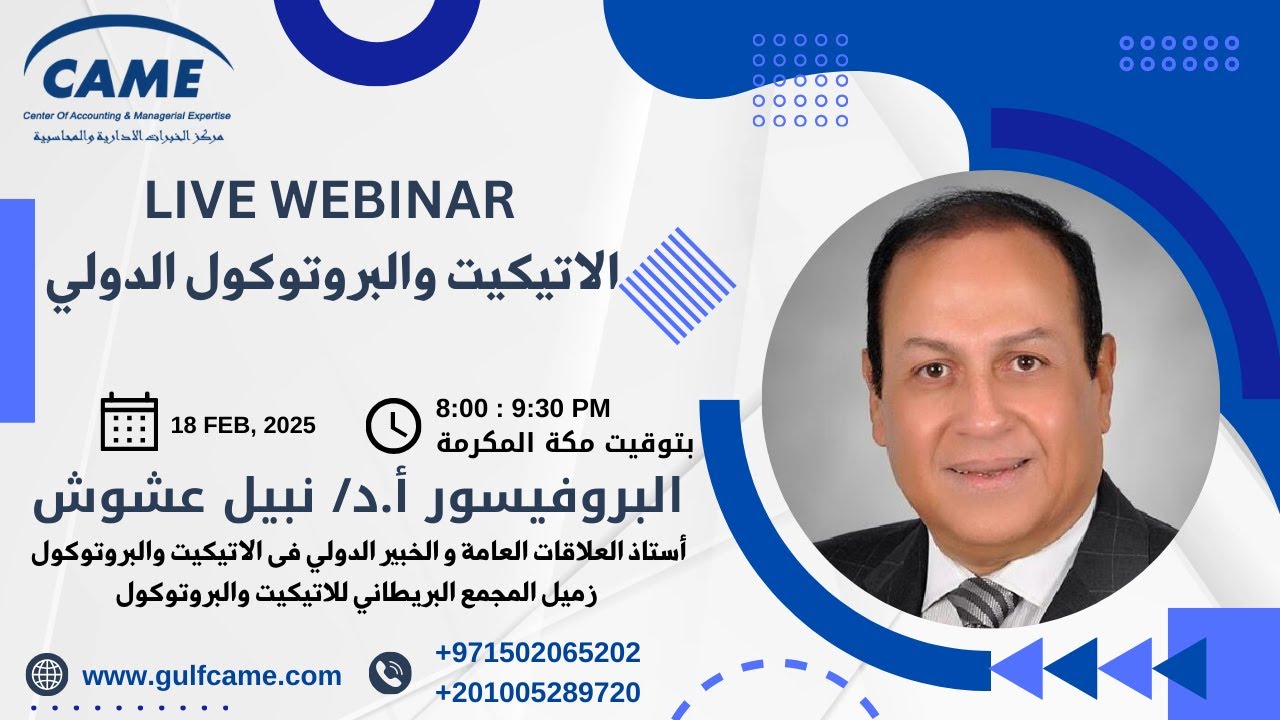 CAME
Center Of Accounting & Managerial Expertise
مركز الخبرات الادارية والمحاسبية

LIVE WEBINAR
الاتيكيت والبروتوكول الدولي

18 FEB, 2025

8:00 : 9:30 PM
بتوقيت مكة المكرمة

البروفيسور أ.د/ نبيل عشوش
أستاذ العلاقات العامة و الخبير الدولي فى الاتيكيت والبروتوكول
زميل المجمع البريطاني للاتيكيت والبروتوكول

www.gulfcame.com

+971502065202
+201005289720